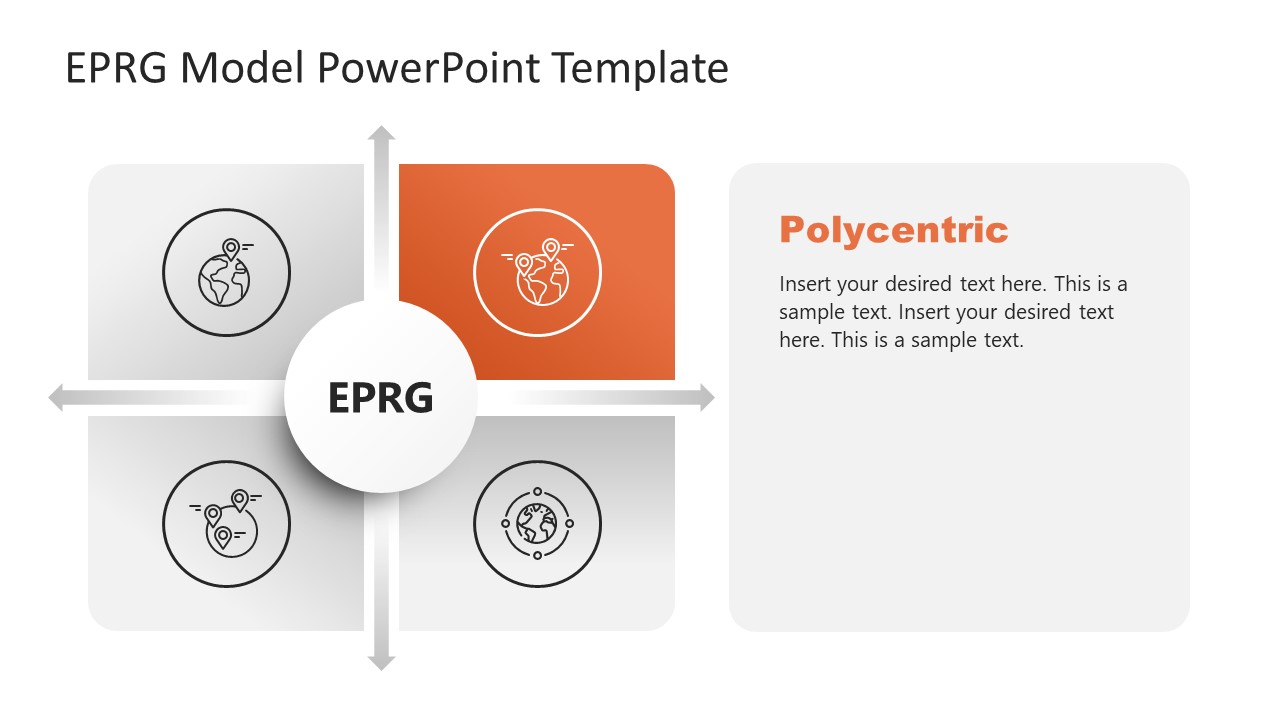 EPRG Model PowerPoint Template

EPRG

Polycentric

Insert your desired text here. This is a sample text. Insert your desired text here. This is a sample text.